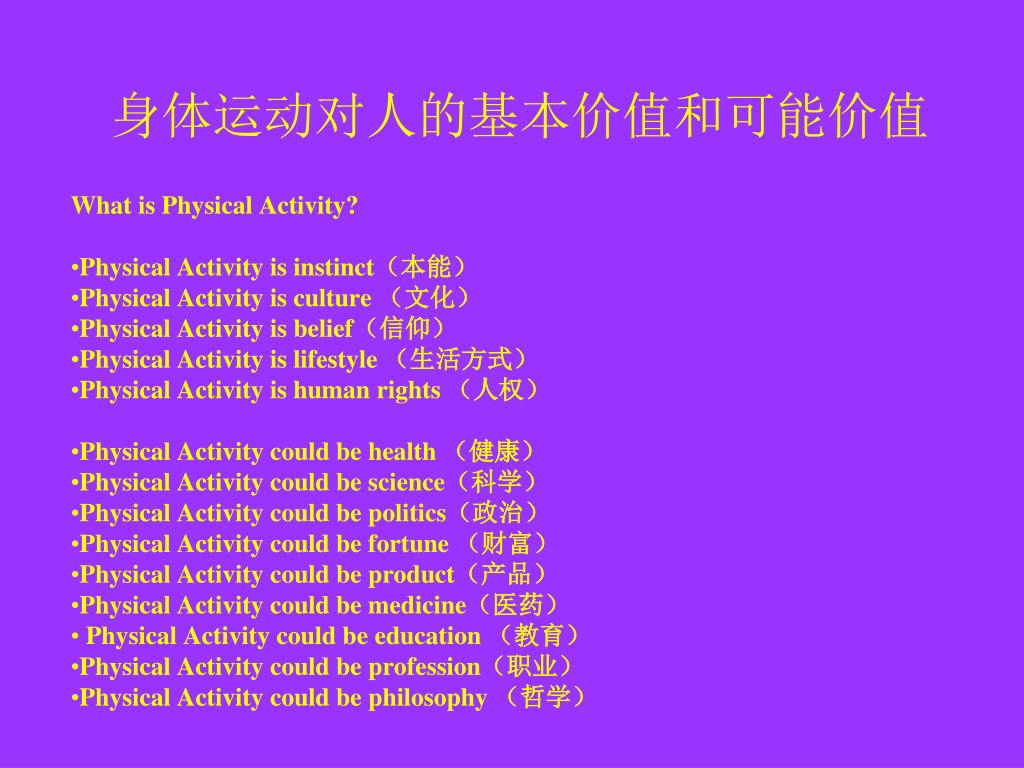 身体运动对人的基本价值和可能价值

What is Physical Activity?

•Physical Activity is instinct（本能）
•Physical Activity is culture （文化）
•Physical Activity is belief（信仰）
•Physical Activity is lifestyle （生活方式）
•Physical Activity is human rights （人权）

•Physical Activity could be health （健康）
•Physical Activity could be science（科学）
•Physical Activity could be politics（政治）
•Physical Activity could be fortune （财富）
•Physical Activity could be product（产品）
•Physical Activity could be medicine（医药）
• Physical Activity could be education （教育）
•Physical Activity could be profession（职业）
•Physical Activity could be philosophy （哲学）